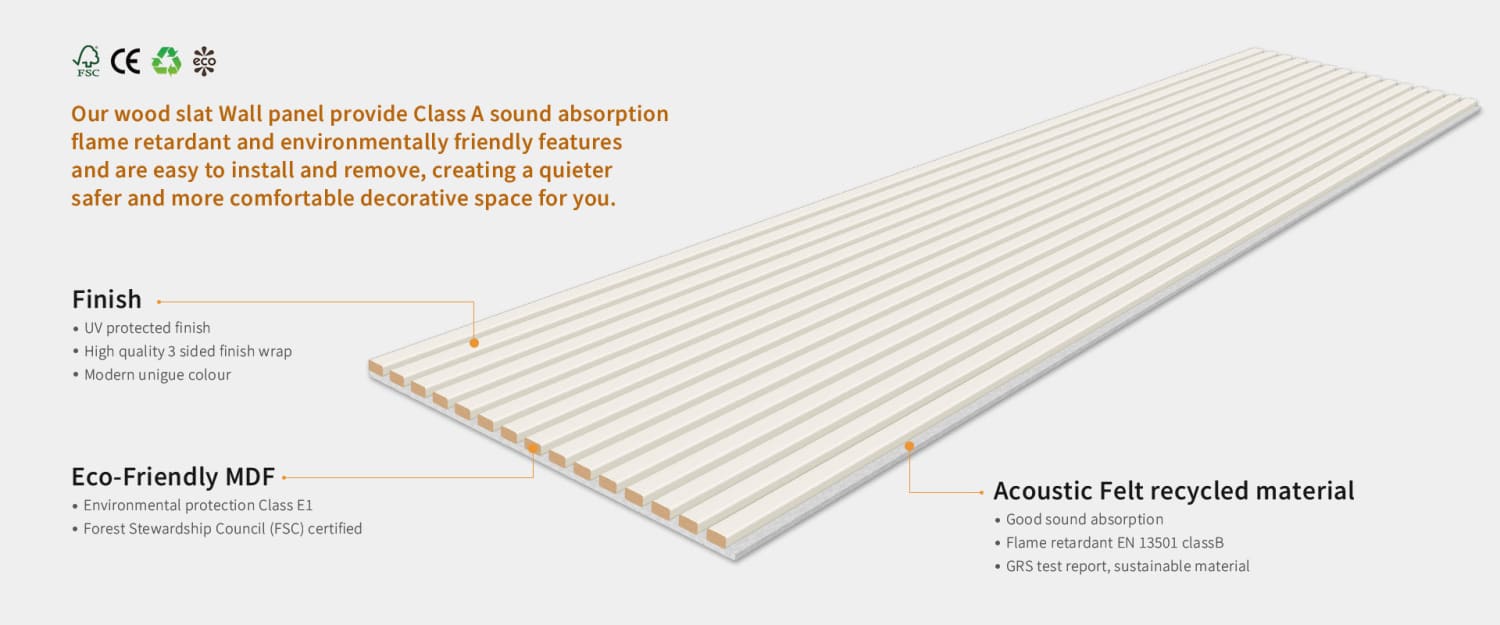 FSC CE eco

Our wood slat Wall panel provide Class A sound absorption flame retardant and environmentally friendly features and are easy to install and remove, creating a quieter safer and more comfortable decorative space for you.

Finish
• UV protected finish
• High quality 3 sided finish wrap
• Modern unigue colour

Eco-Friendly MDF
• Environmental protection Class E1
• Forest Stewardship Council (FSC) certified

Acoustic Felt recycled material
• Good sound absorption
• Flame retardant EN 13501 classB
• GRS test report, sustainable material